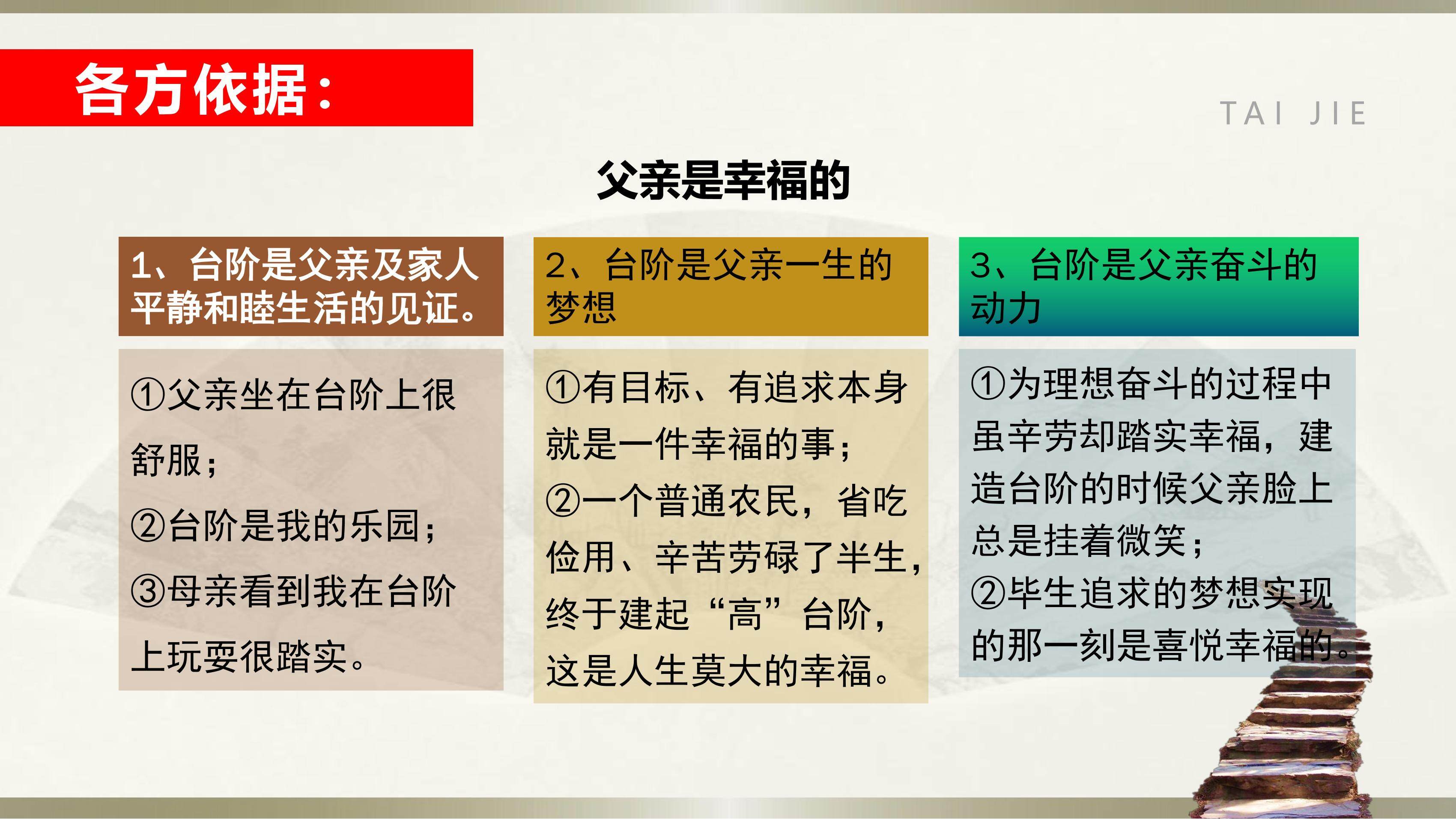 各方依据：

TAI JIE

父亲是幸福的

1、台阶是父亲及家人平静和睦生活的见证。

①父亲坐在台阶上很舒服；
②台阶是我的乐园；
③母亲看到我在台阶上玩耍很踏实。

2、台阶是父亲一生的梦想

①有目标、有追求本身就是一件幸福的事；
②一个普通农民，省吃俭用、辛苦劳碌了半生，终于建起“高”台阶，这是人生莫大的幸福。

3、台阶是父亲奋斗的动力

①为理想奋斗的过程中虽辛劳却踏实幸福，建造台阶的时候父亲脸上总是挂着微笑；
②毕生追求的梦想实现的那一刻是喜悦幸福的。